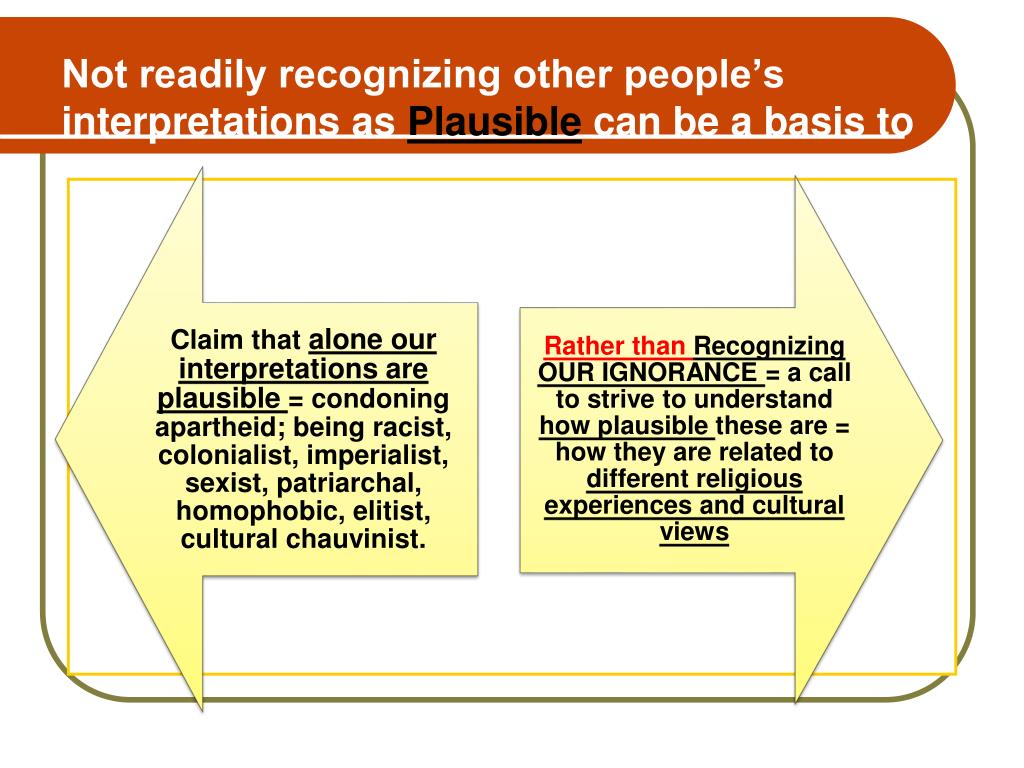 Not readily recognizing other people's interpretations as Plausible can be a basis to

Claim that alone our interpretations are plausible = condoning apartheid; being racist, colonialist, imperialist, sexist, patriarchal, homophobic, elitist, cultural chauvinist.

Rather than Recognizing OUR IGNORANCE = a call to strive to understand how plausible these are = how they are related to different religious experiences and cultural views